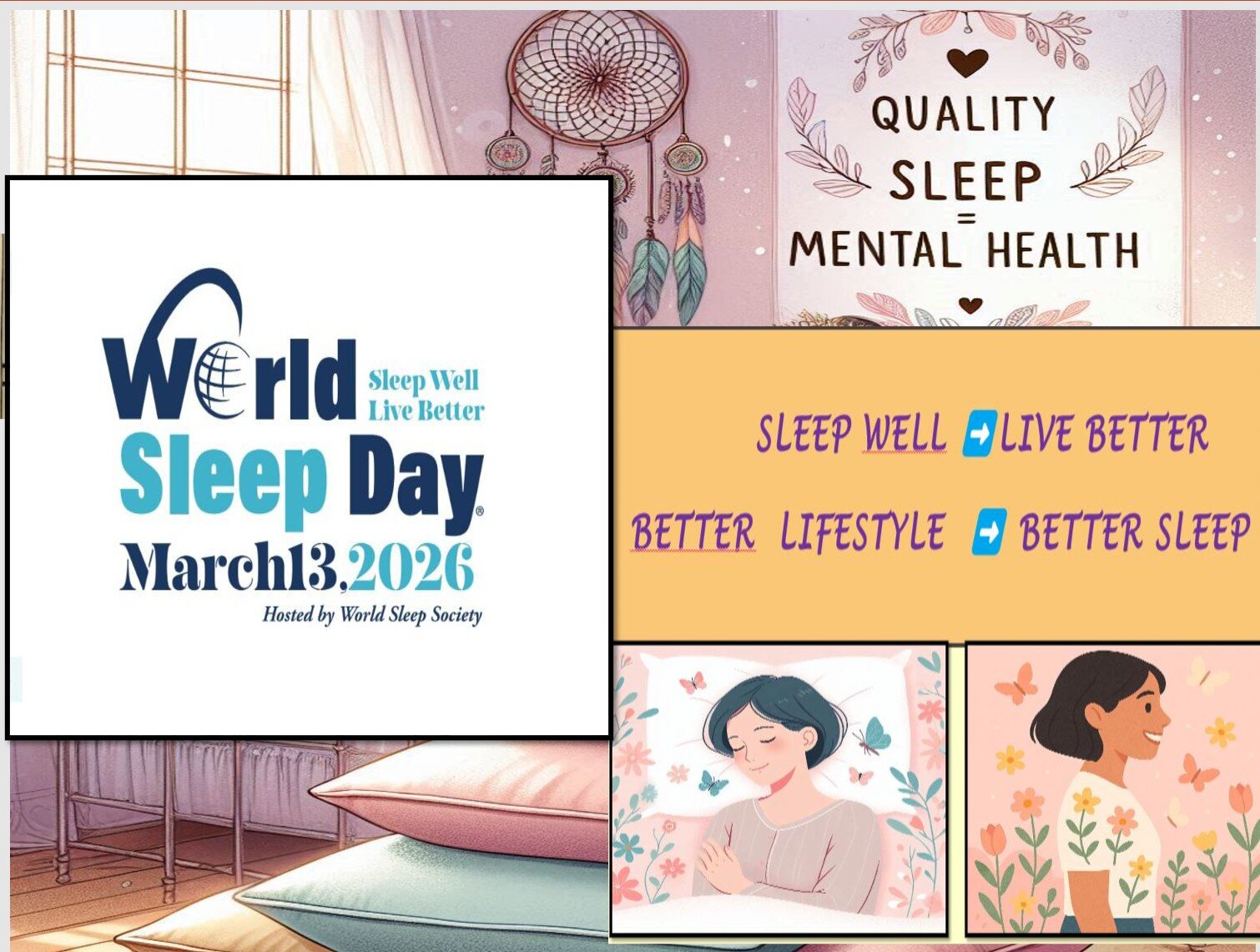 QUALITY
SLEEP
=
MENTAL HEALTH

World Sleep Day®
Sleep Well Live Better
March13,2026
Hosted by World Sleep Society

SLEEP WELL ➡ LIVE BETTER

BETTER LIFESTYLE ➡ BETTER SLEEP